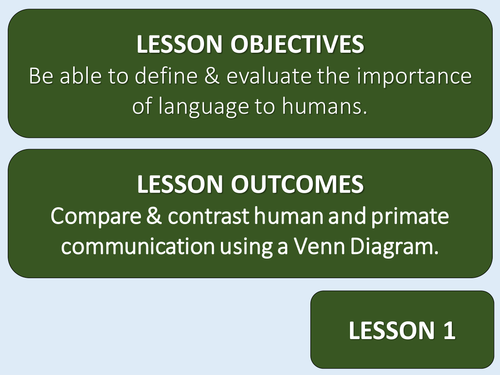 LESSON OBJECTIVES
Be able to define & evaluate the importance of language to humans.

LESSON OUTCOMES
Compare & contrast human and primate communication using a Venn Diagram.

LESSON 1